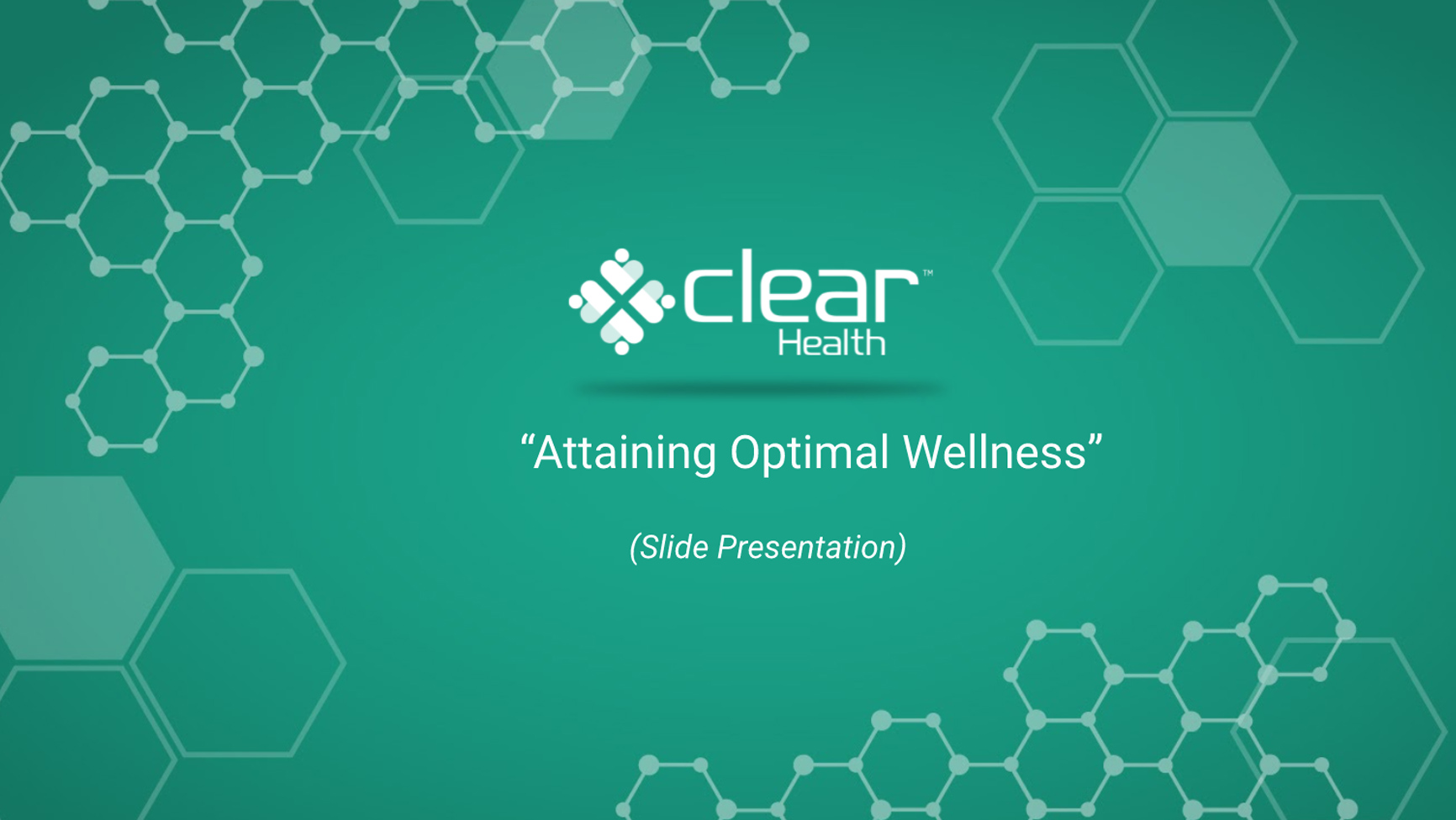 clear™
Health

“Attaining Optimal Wellness”

(Slide Presentation)